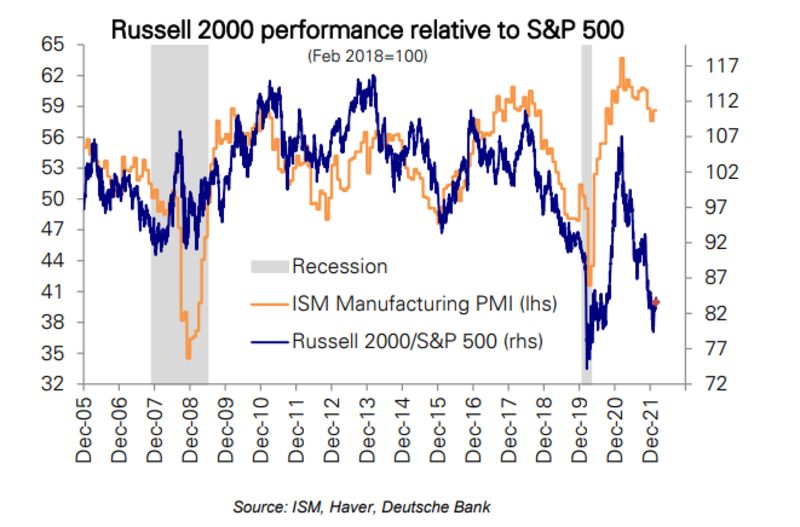 Russell 2000 performance relative to S&P 500

(Feb 2018=100)

65
62
59
56
53
50
47
44
41
38
35
32

117
112
107
102
97
92
87
82
77
72

Recession

ISM Manufacturing PMI (lhs)

Russell 2000/S&P 500 (rhs)

Dec-05
Dec-06
Dec-07
Dec-08
Dec-09
Dec-10
Dec-11
Dec-12
Dec-13
Dec-14
Dec-15
Dec-16
Dec-17
Dec-18
Dec-19
Dec-20
Dec-21

Source: ISM, Haver, Deutsche Bank